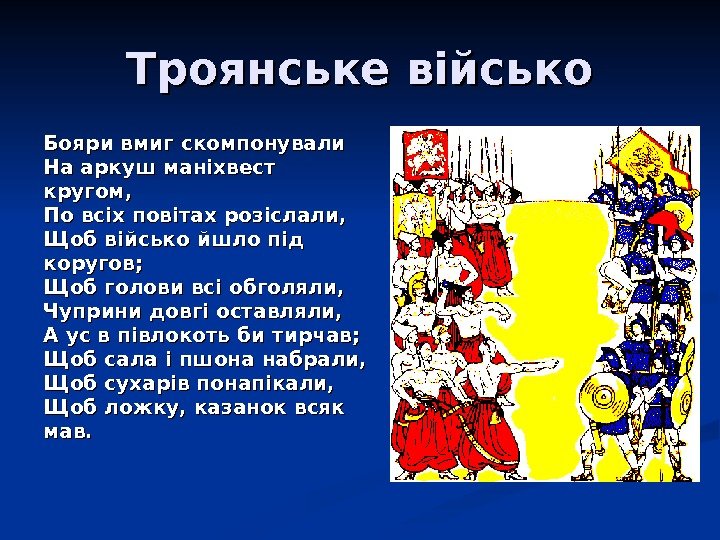 Троянське військо

Бояри вмиг скомпонували
На аркуш маніхвест кругом,
По всіх повітах розіслали,
Щоб військо йшло під коругов;
Щоб голови всі обголяли,
Чуприни довгі оставляли,
А ус в півлокоть би тирчав;
Щоб сала і пшона набрали,
Щоб сухарів понапікали,
Щоб ложку, казанок всяк мав.